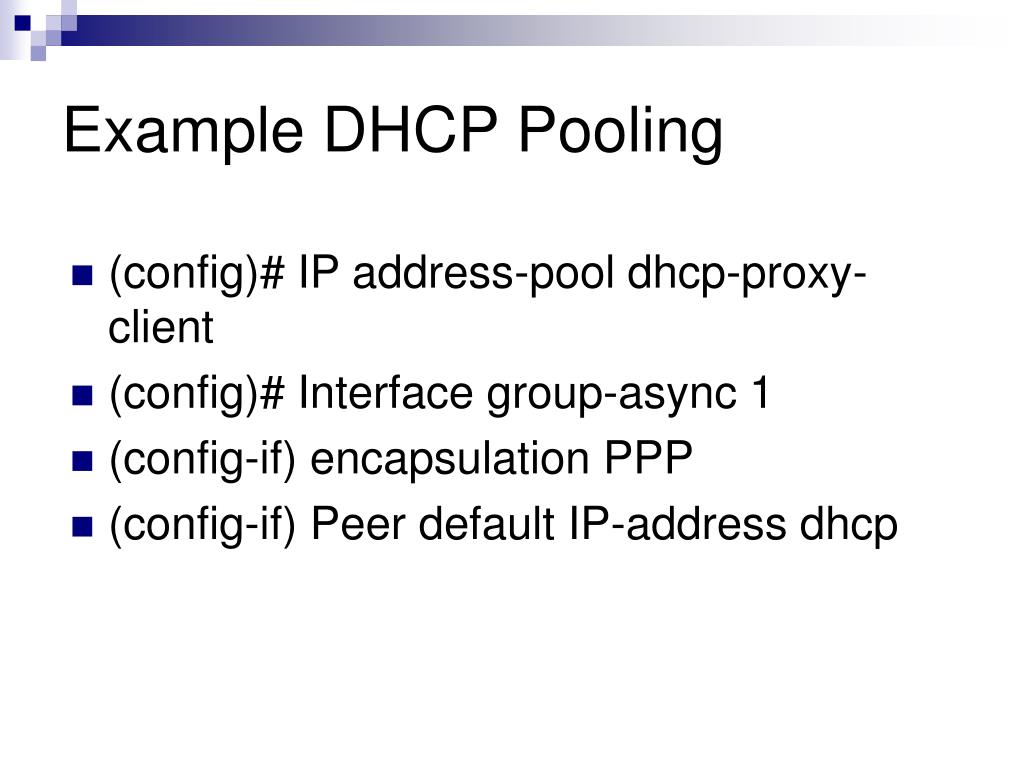 Example DHCP Pooling

- (config)# IP address-pool dhcp-proxy-client
- (config)# Interface group-async 1
- (config-if) encapsulation PPP
- (config-if) Peer default IP-address dhcp